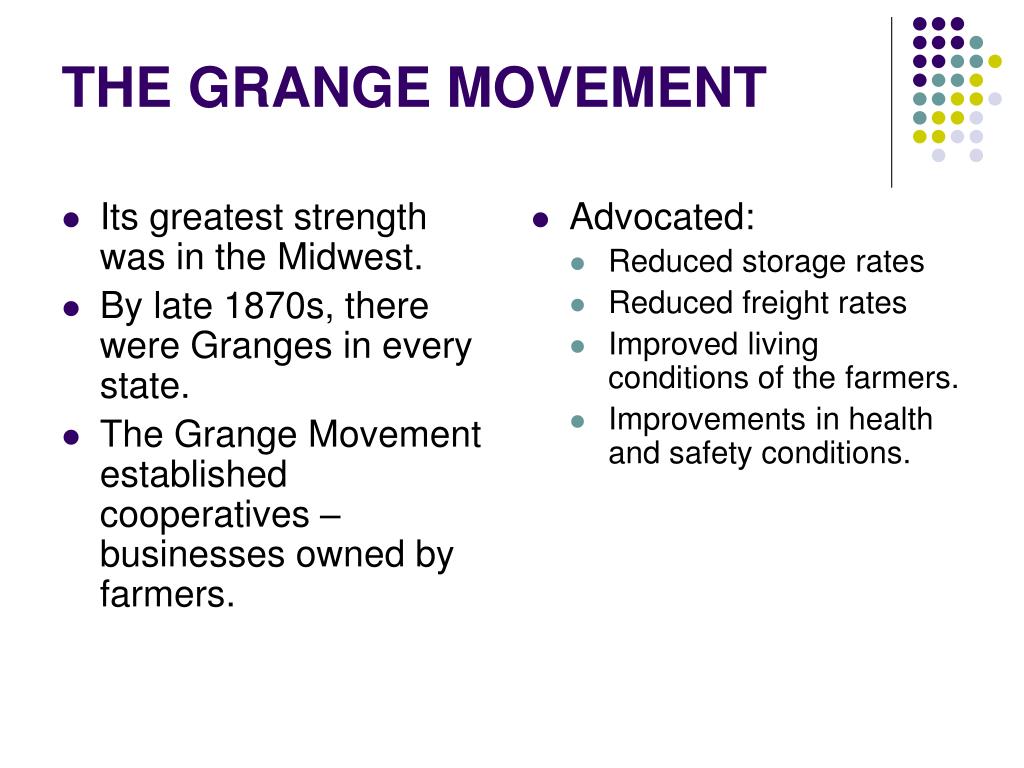 THE GRANGE MOVEMENT

- Its greatest strength was in the Midwest.
- By late 1870s, there were Granges in every state.
- The Grange Movement established cooperatives – businesses owned by farmers.

- Advocated:
  - Reduced storage rates
  - Reduced freight rates
  - Improved living conditions of the farmers.
  - Improvements in health and safety conditions.